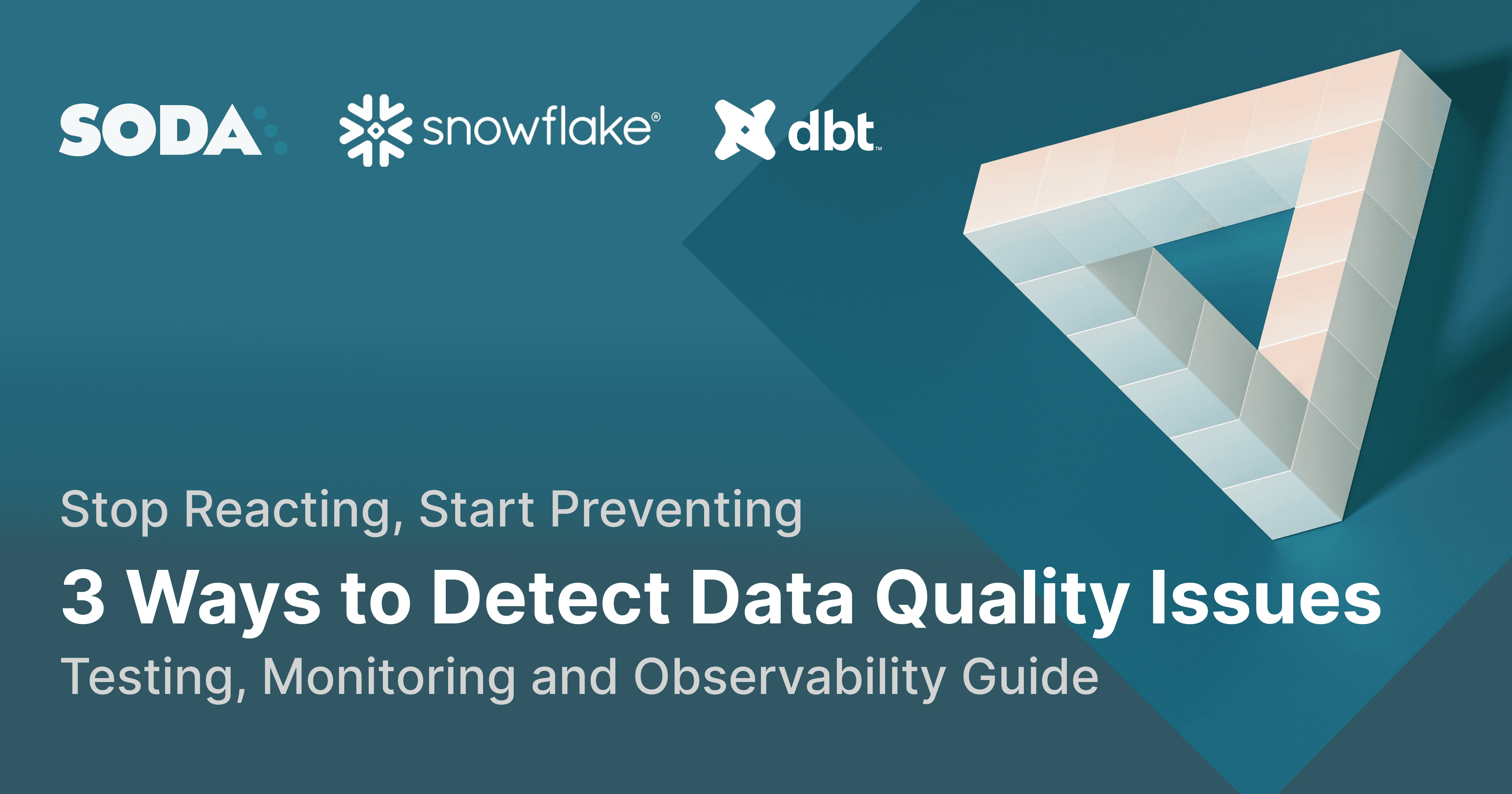 SODA snowflake® dbt™

Stop Reacting, Start Preventing

3 Ways to Detect Data Quality Issues

Testing, Monitoring and Observability Guide